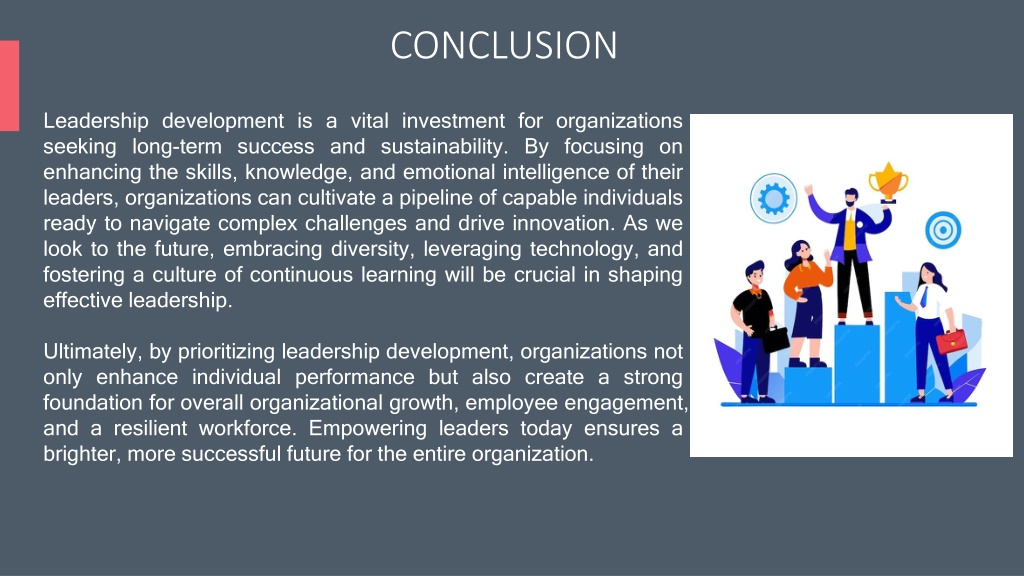 CONCLUSION

Leadership development is a vital investment for organizations seeking long-term success and sustainability. By focusing on enhancing the skills, knowledge, and emotional intelligence of their leaders, organizations can cultivate a pipeline of capable individuals ready to navigate complex challenges and drive innovation. As we look to the future, embracing diversity, leveraging technology, and fostering a culture of continuous learning will be crucial in shaping effective leadership.

Ultimately, by prioritizing leadership development, organizations not only enhance individual performance but also create a strong foundation for overall organizational growth, employee engagement, and a resilient workforce. Empowering leaders today ensures a brighter, more successful future for the entire organization.